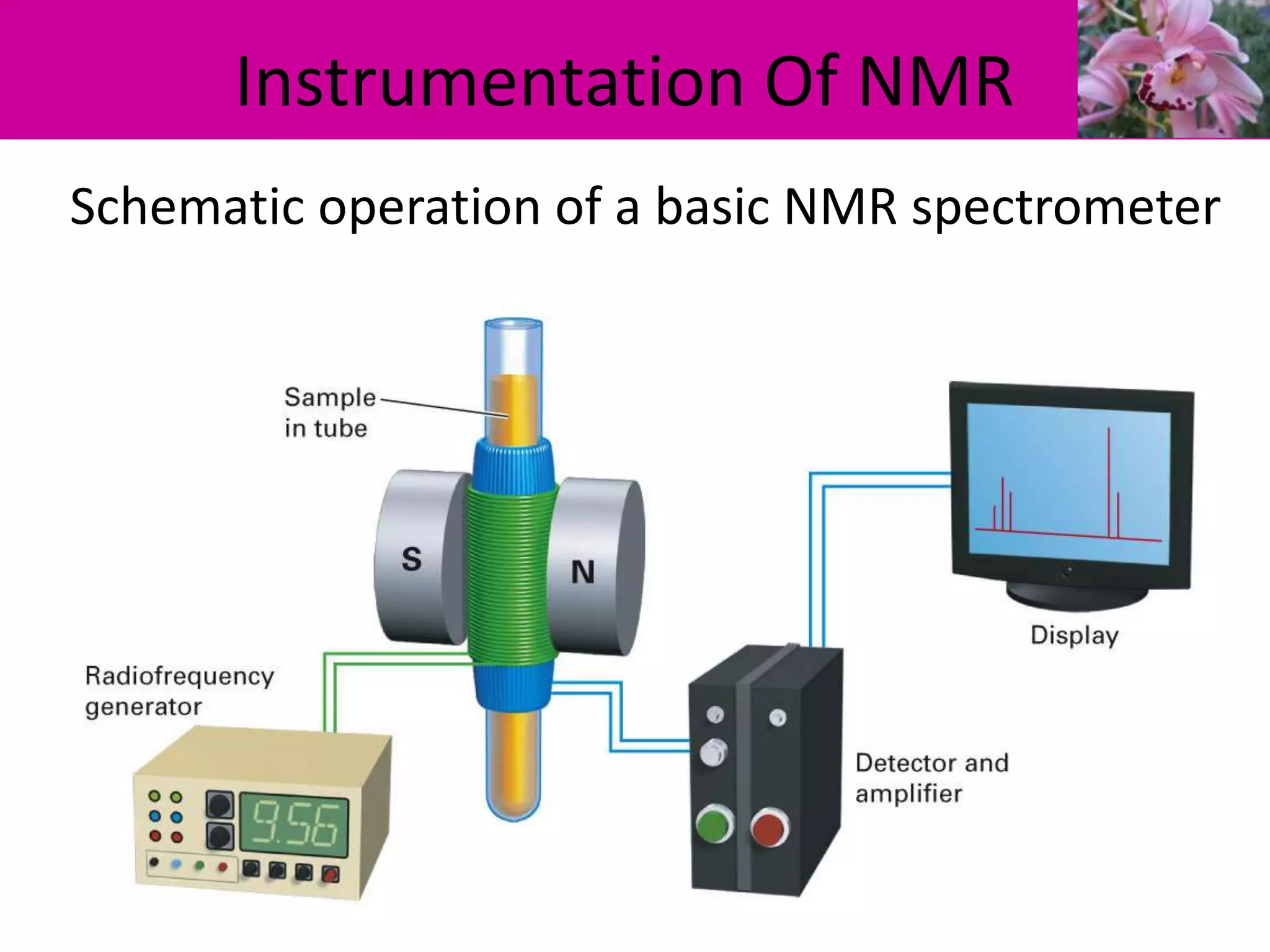 Instrumentation Of NMR

Schematic operation of a basic NMR spectrometer

Sample in tube

S

N

Display

Radiofrequency generator

9.56

Detector and amplifier